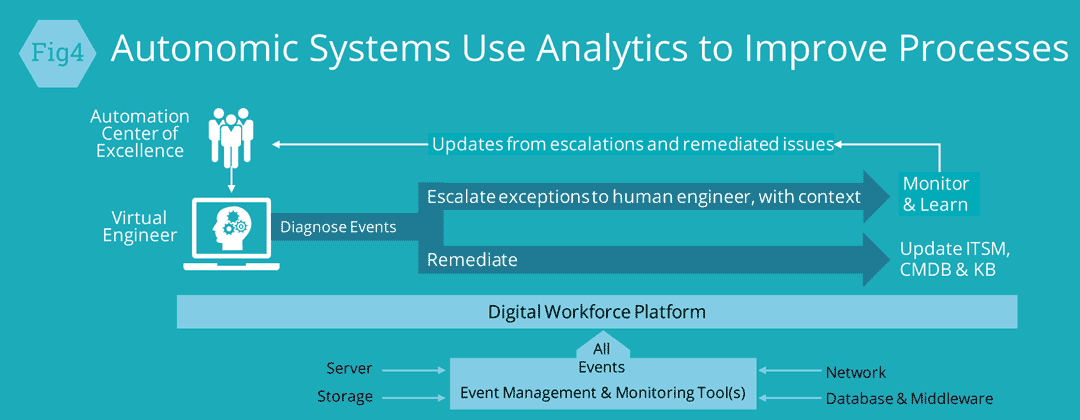 Fig4 Autonomic Systems Use Analytics to Improve Processes

Automation Center of Excellence

Updates from escalations and remediated issues

Virtual Engineer

Diagnose Events

Escalate exceptions to human engineer, with context

Monitor & Learn

Remediate

Update ITSM, CMDB & KB

Digital Workforce Platform

All Events

Server

Storage

Event Management & Monitoring Tool(s)

Network

Database & Middleware